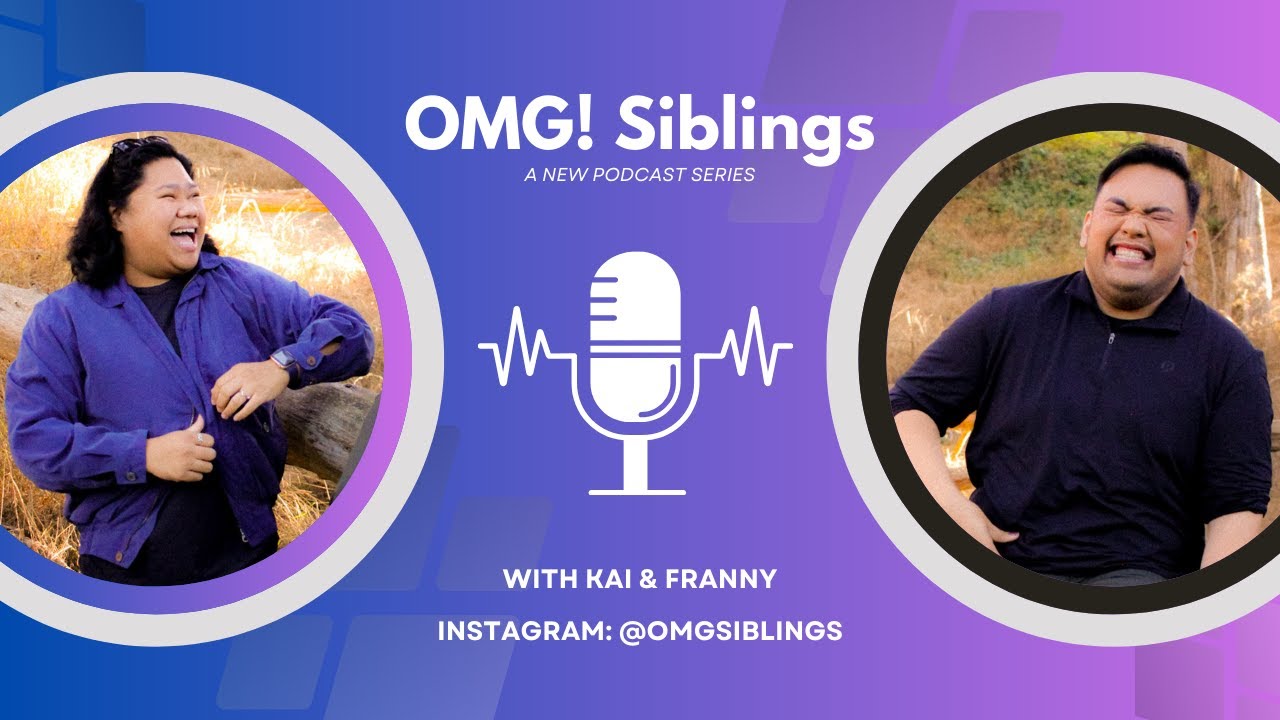 OMG! Siblings
A NEW PODCAST SERIES

WITH KAI & FRANNY
INSTAGRAM: @OMGSIBLINGS